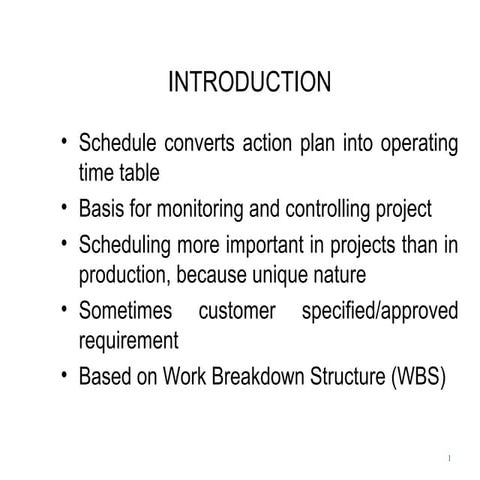 INTRODUCTION

• Schedule converts action plan into operating time table
• Basis for monitoring and controlling project
• Scheduling more important in projects than in production, because unique nature
• Sometimes customer specified/approved requirement
• Based on Work Breakdown Structure (WBS)

1